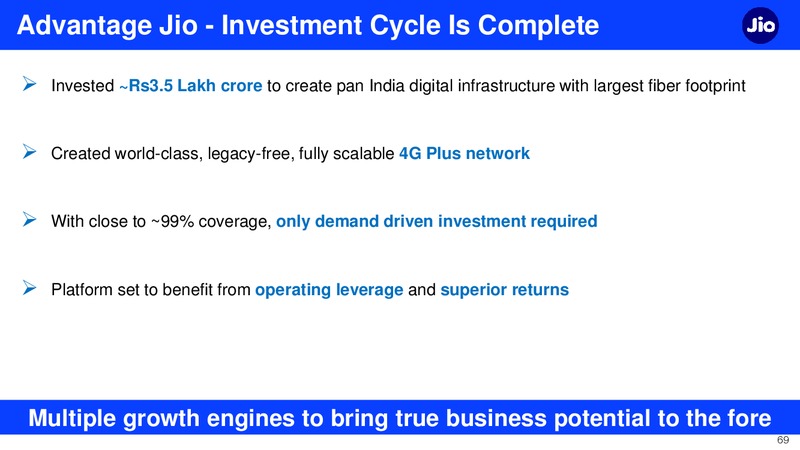 Advantage Jio - Investment Cycle Is Complete

Jio

➢ Invested ~Rs3.5 Lakh crore to create pan India digital infrastructure with largest fiber footprint

➢ Created world-class, legacy-free, fully scalable 4G Plus network

➢ With close to ~99% coverage, only demand driven investment required

➢ Platform set to benefit from operating leverage and superior returns

Multiple growth engines to bring true business potential to the fore

69